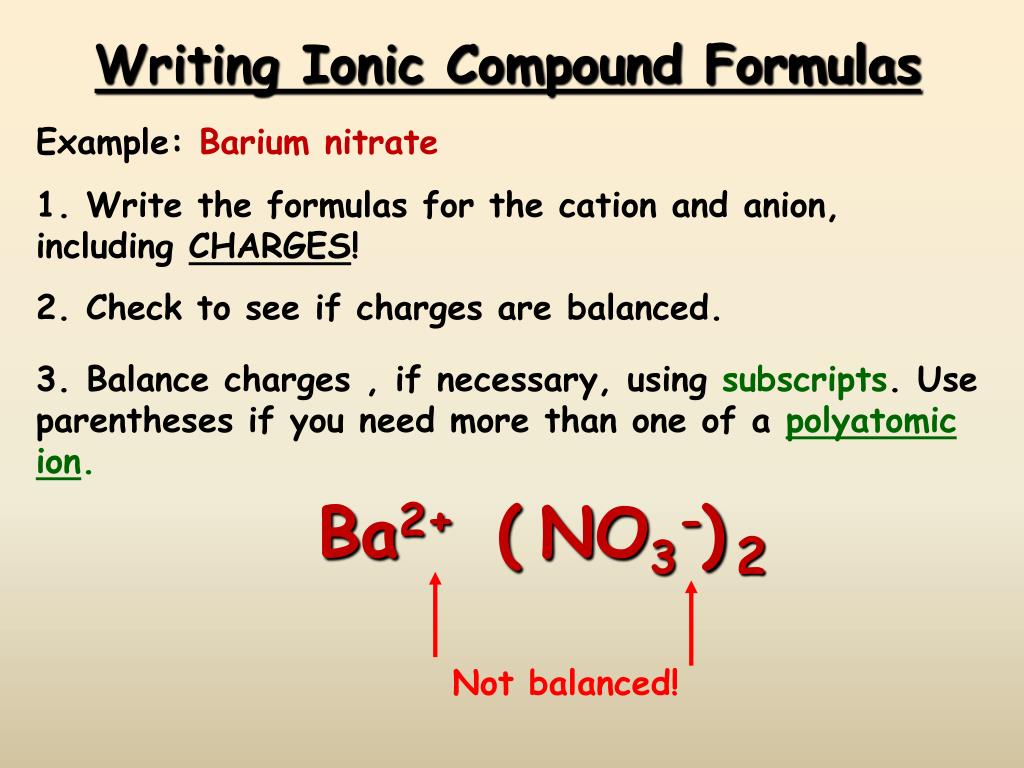 Writing Ionic Compound Formulas

Example: Barium nitrate

1. Write the formulas for the cation and anion, including CHARGES!

2. Check to see if charges are balanced.

3. Balance charges , if necessary, using subscripts. Use parentheses if you need more than one of a polyatomic ion.

$Ba^{2+}$ $(NO_3^-)_2$

Not balanced!